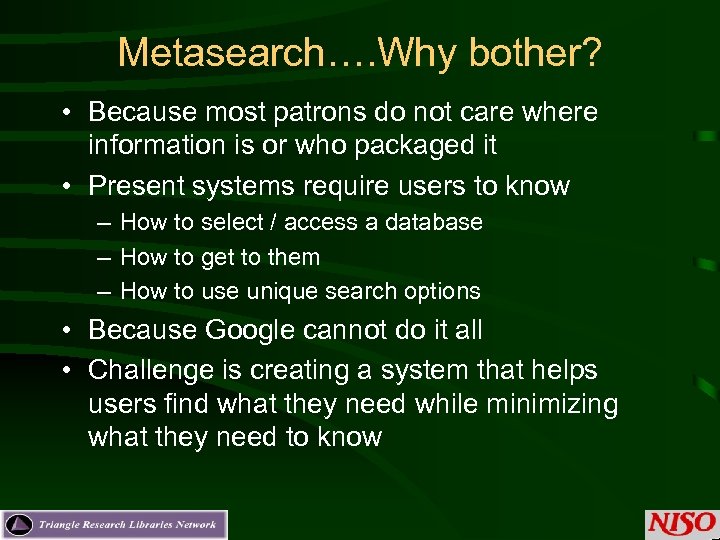 Metasearch….Why bother?

• Because most patrons do not care where information is or who packaged it

• Present systems require users to know
– How to select / access a database
– How to get to them
– How to use unique search options

• Because Google cannot do it all

• Challenge is creating a system that helps users find what they need while minimizing what they need to know

Triangle Research Libraries Network

NISO